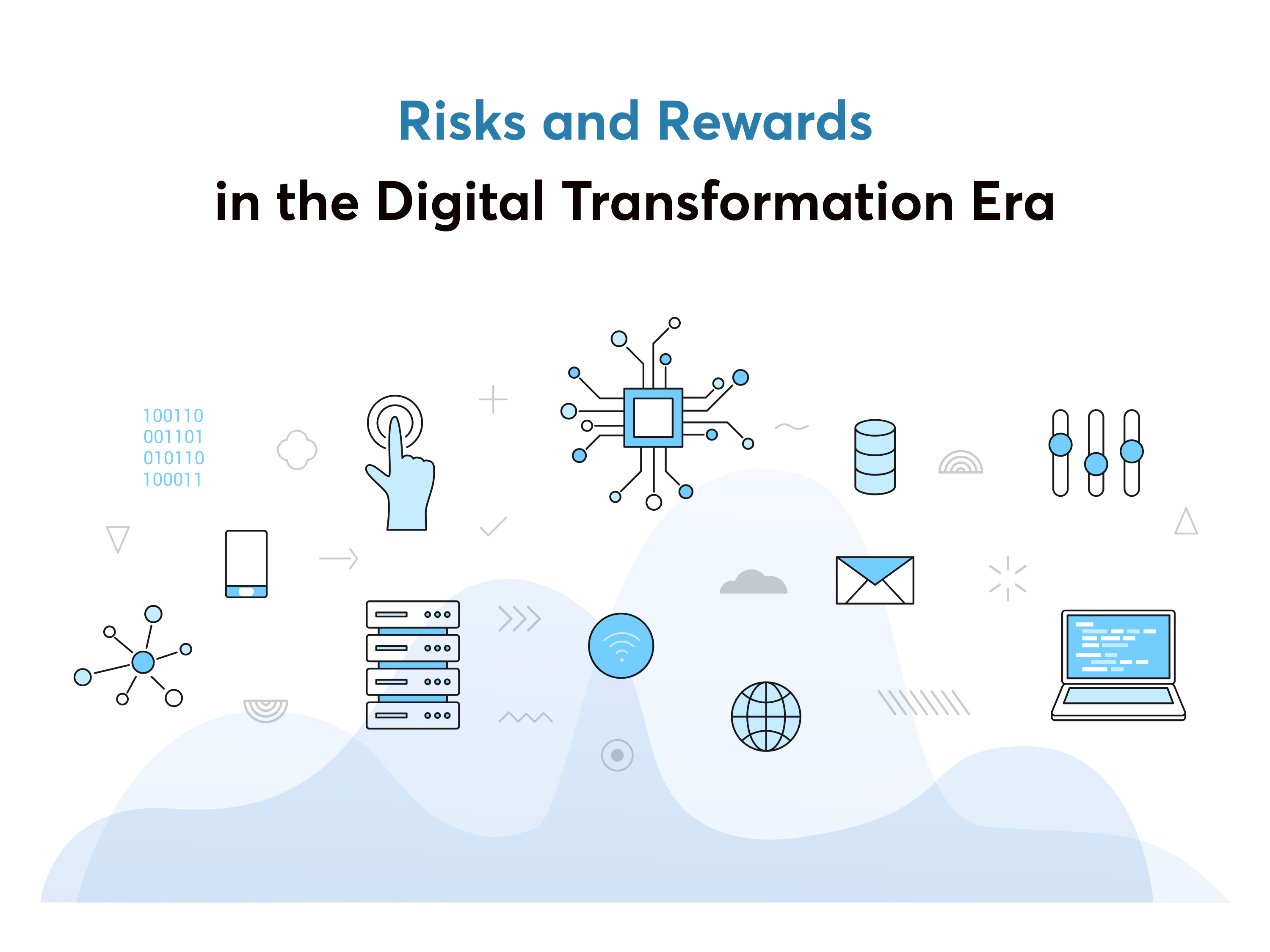 Risks and Rewards

in the Digital Transformation Era

100110
001101
010110
100011